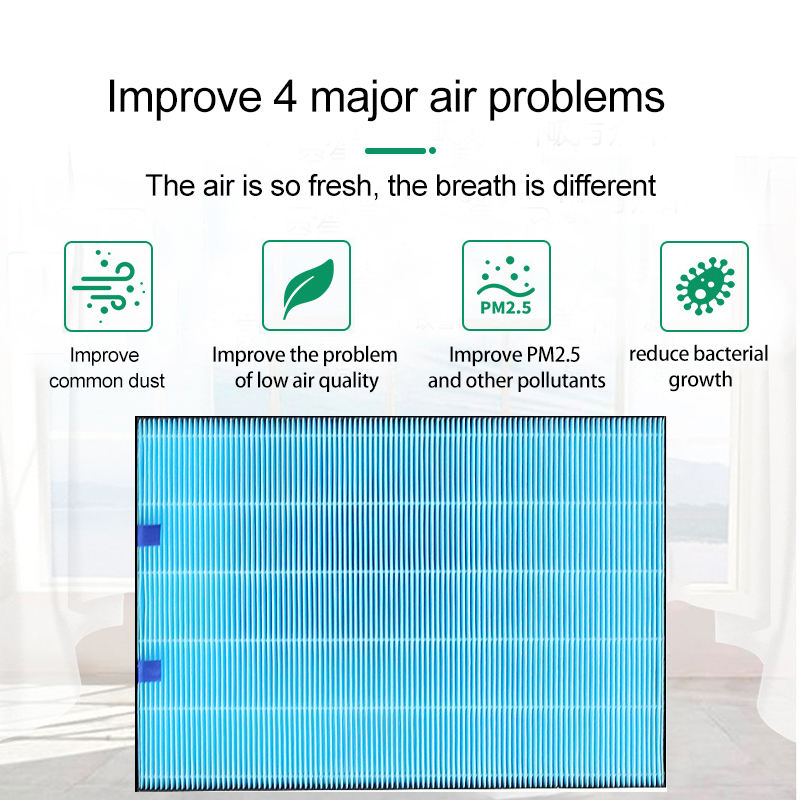 Improve 4 major air problems

The air is so fresh, the breath is different

Improve common dust

Improve the problem of low air quality

PM2.5

Improve PM2.5 and other pollutants

reduce bacterial growth